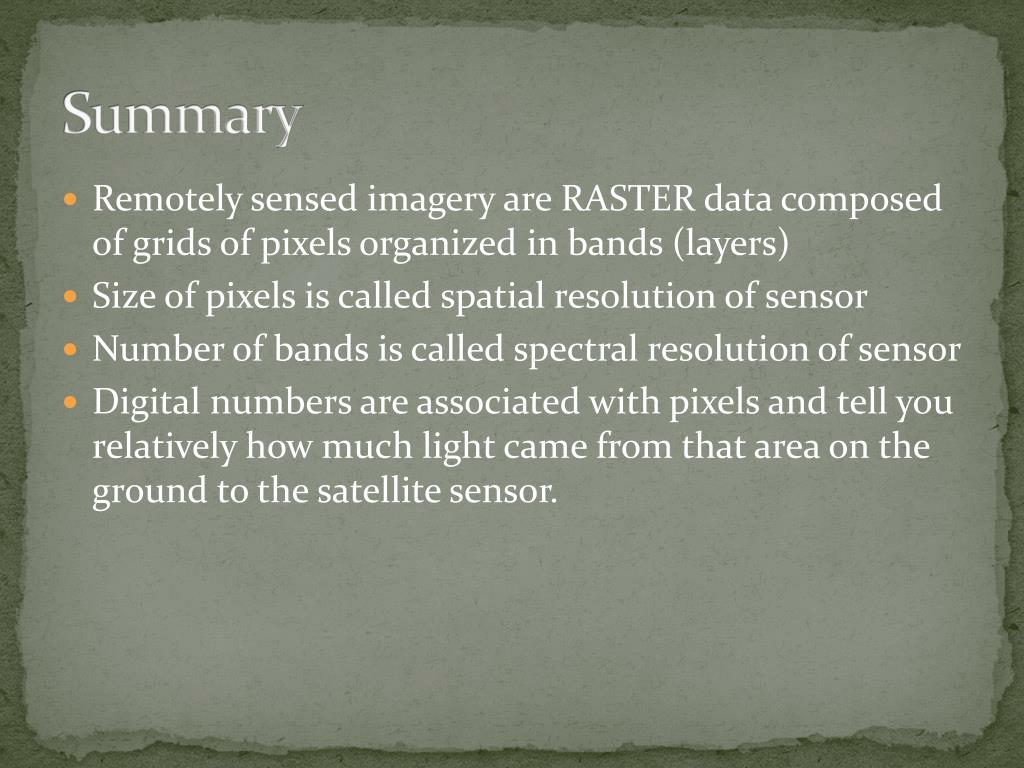 Summary

- Remotely sensed imagery are RASTER data composed of grids of pixels organized in bands (layers)
- Size of pixels is called spatial resolution of sensor
- Number of bands is called spectral resolution of sensor
- Digital numbers are associated with pixels and tell you relatively how much light came from that area on the ground to the satellite sensor.